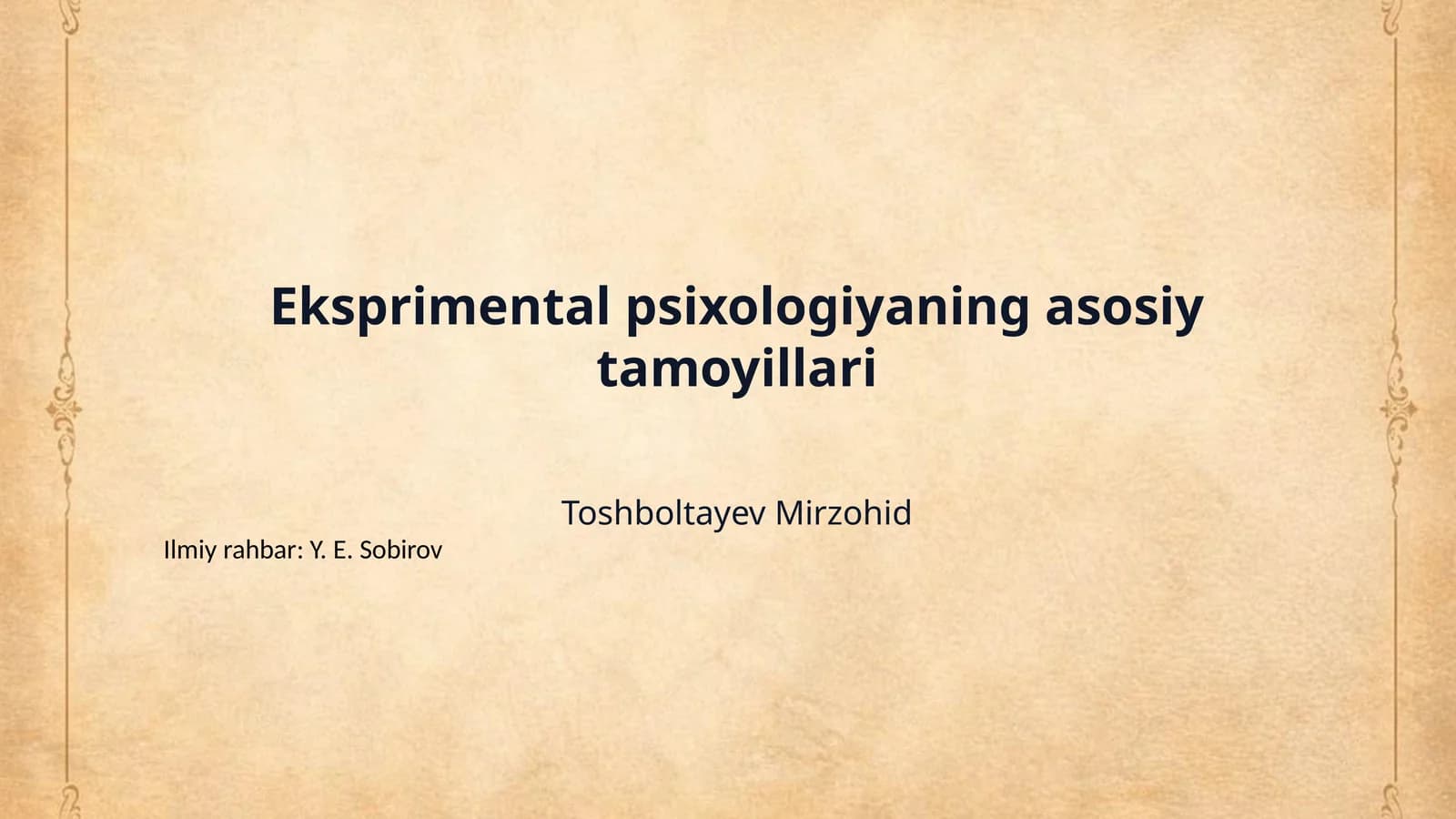 Eksprimental psixologiyaning asosiy tamoyillari

Toshboltayev Mirzohid

Ilmiy rahbar: Y. E. Sobirov